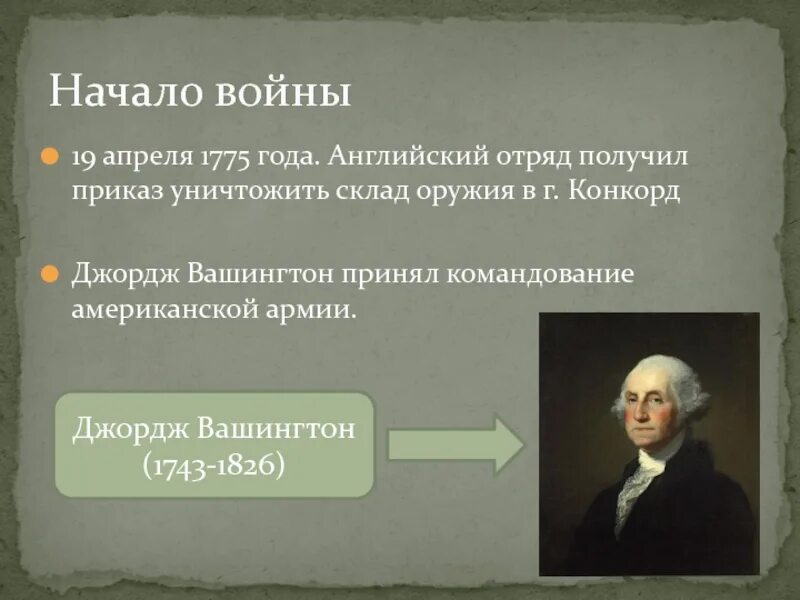 Начало войны

19 апреля 1775 года. Английский отряд получил приказ уничтожить склад оружия в г. Конкорд

Джордж Вашингтон принял командование американской армии.

Джордж Вашингтон (1743-1826)